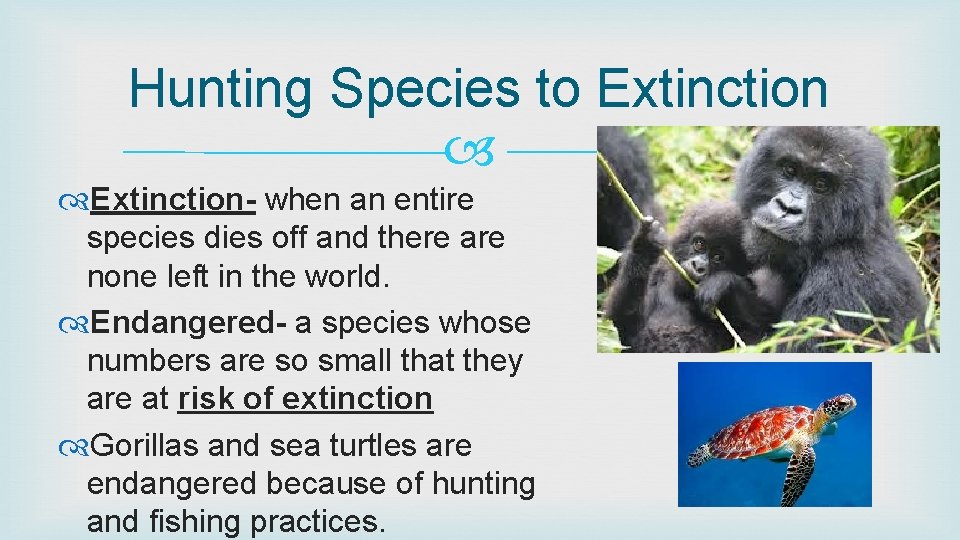 Hunting Species to Extinction

Extinction- when an entire species dies off and there are none left in the world.

Endangered- a species whose numbers are so small that they are at risk of extinction

Gorillas and sea turtles are endangered because of hunting and fishing practices.